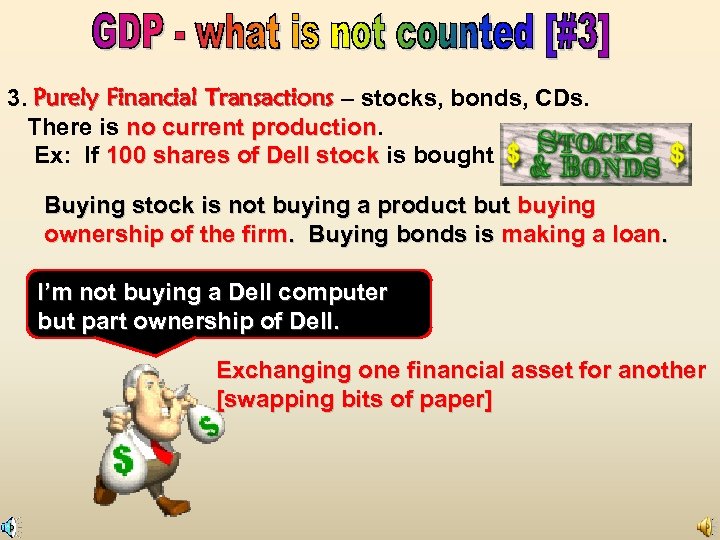 GDP - what is not counted [#3]

3. Purely Financial Transactions – stocks, bonds, CDs. There is no current production.

Ex: If 100 shares of Dell stock is bought

$ STOCKS & BONDS $

Buying stock is not buying a product but buying ownership of the firm. Buying bonds is making a loan.

I'm not buying a Dell computer but part ownership of Dell.

Exchanging one financial asset for another [swapping bits of paper]

$

$